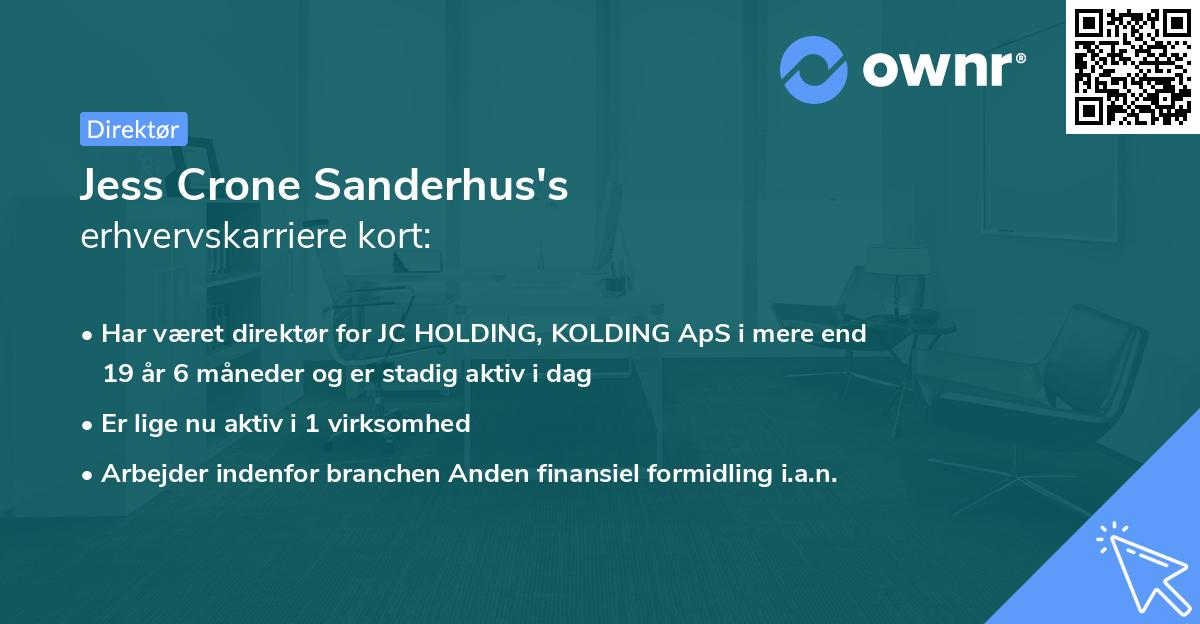 ownr®

Direktør

Jess Crone Sanderhus's
erhvervskarriere kort:

• Har været direktør for JC HOLDING, KOLDING ApS i mere end 19 år 6 måneder og er stadig aktiv i dag

• Er lige nu aktiv i 1 virksomhed

• Arbejder indenfor branchen Anden finansiel formidling i.a.n.